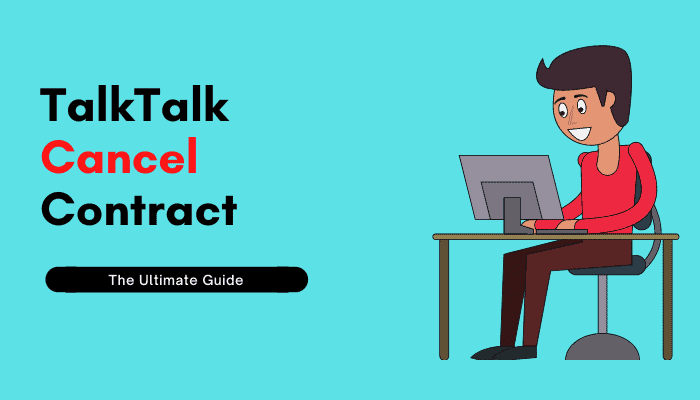 TalkTalk
Cancel
Contract

The Ultimate Guide